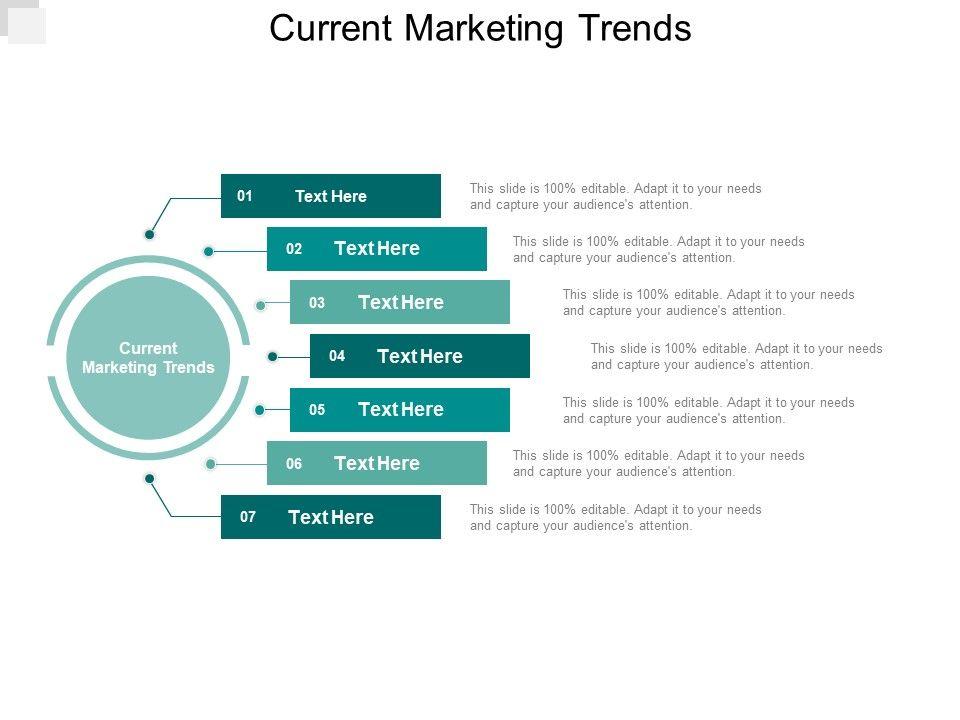 Current Marketing Trends

Current Marketing Trends

01 Text Here

This slide is 100% editable. Adapt it to your needs and capture your audience's attention.

02 Text Here

This slide is 100% editable. Adapt it to your needs and capture your audience's attention.

03 Text Here

This slide is 100% editable. Adapt it to your needs and capture your audience's attention.

04 Text Here

This slide is 100% editable. Adapt it to your needs and capture your audience's attention.

05 Text Here

This slide is 100% editable. Adapt it to your needs and capture your audience's attention.

06 Text Here

This slide is 100% editable. Adapt it to your needs and capture your audience's attention.

07 Text Here

This slide is 100% editable. Adapt it to your needs and capture your audience's attention.